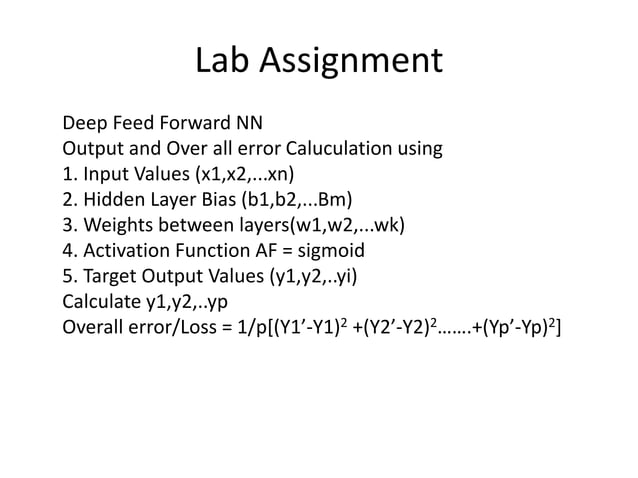 Lab Assignment

Deep Feed Forward NN
Output and Over all error Caluculation using
1. Input Values (x1,x2,...xn)
2. Hidden Layer Bias (b1,b2,...Bm)
3. Weights between layers(w1,w2,...wk)
4. Activation Function AF = sigmoid
5. Target Output Values (y1,y2,..yi)
Calculate y1,y2,..yp
Overall error/Loss = 1/p[(Y1'-Y1)$^2$ +(Y2'-Y2)$^2$…….+(Yp'-Yp)$^2$]